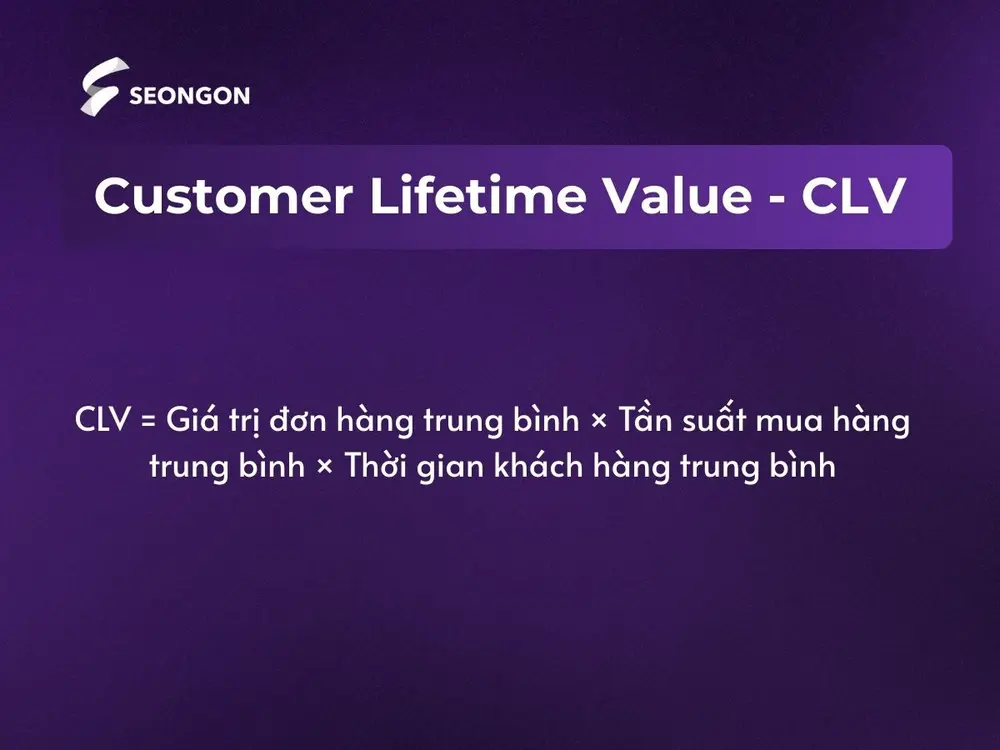 SEONGON

Customer Lifetime Value - CLV

CLV = Giá trị đơn hàng trung bình × Tần suất mua hàng trung bình × Thời gian khách hàng trung bình